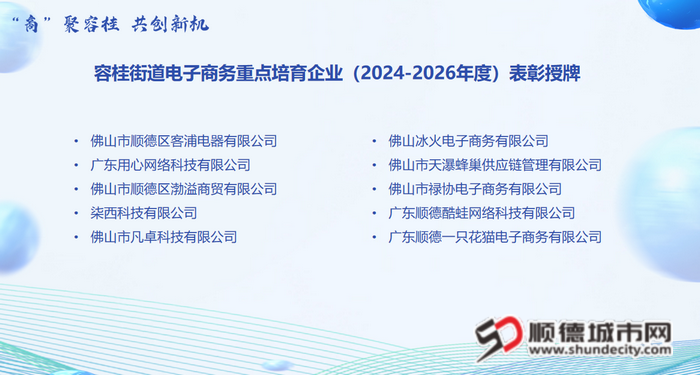 “商”聚容桂 共创新机

容桂街道电子商务重点培育企业（2024-2026年度）表彰授牌

• 佛山市顺德区客浦电器有限公司
• 广东用心网络科技有限公司
• 佛山市顺德区渤溢商贸有限公司
• 柒西科技有限公司
• 佛山市凡卓科技有限公司

• 佛山冰火电子商务有限公司
• 佛山市天瀑蜂巢供应链管理有限公司
• 佛山市禄协电子商务有限公司
• 广东顺德酷蛙网络科技有限公司
• 广东顺德一只花猫电子商务有限公司

SD 顺德城市网
www.shundecity.com